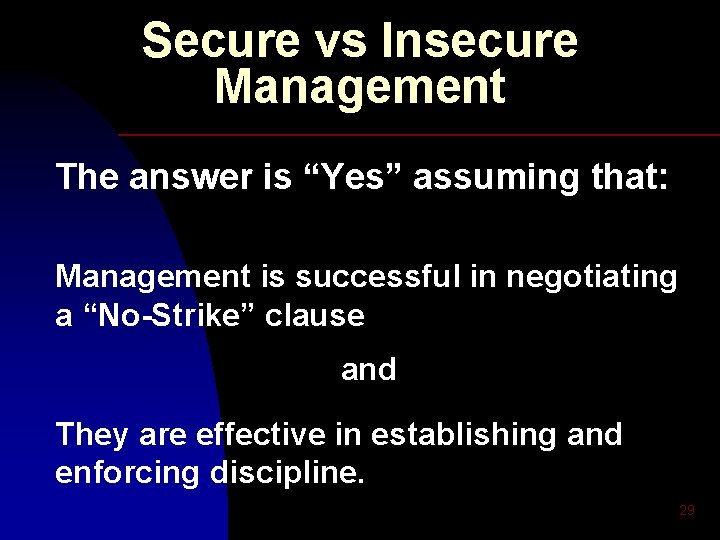 Secure vs Insecure Management

The answer is “Yes” assuming that:

Management is successful in negotiating a “No-Strike” clause

and

They are effective in establishing and enforcing discipline.

29